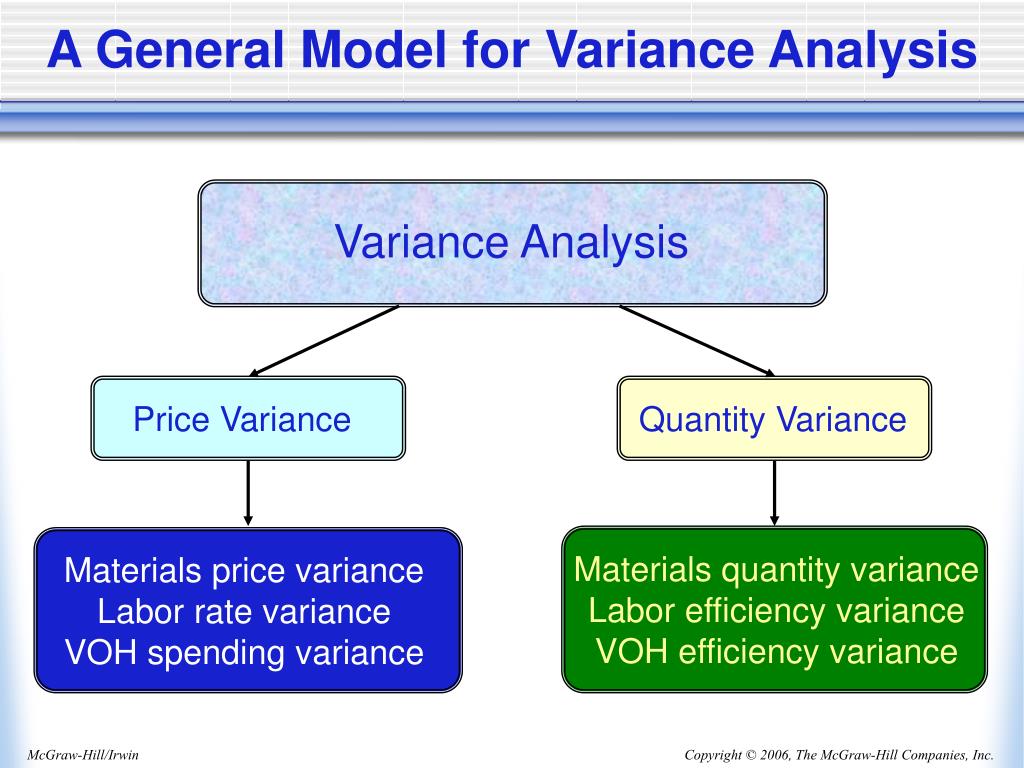 A General Model for Variance Analysis

Variance Analysis

Price Variance

Quantity Variance

Materials price variance
Labor rate variance
VOH spending variance

Materials quantity variance
Labor efficiency variance
VOH efficiency variance

McGraw-Hill/Irwin

Copyright © 2006, The McGraw-Hill Companies, Inc.